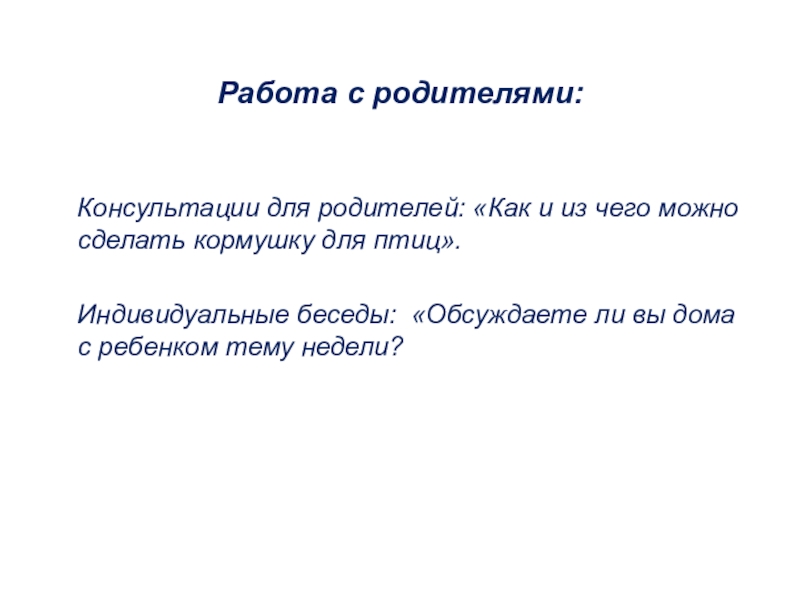 Работа с родителями:

Консультации для родителей: «Как и из чего можно сделать кормушку для птиц».

Индивидуальные беседы: «Обсуждаете ли вы дома с ребенком тему недели?